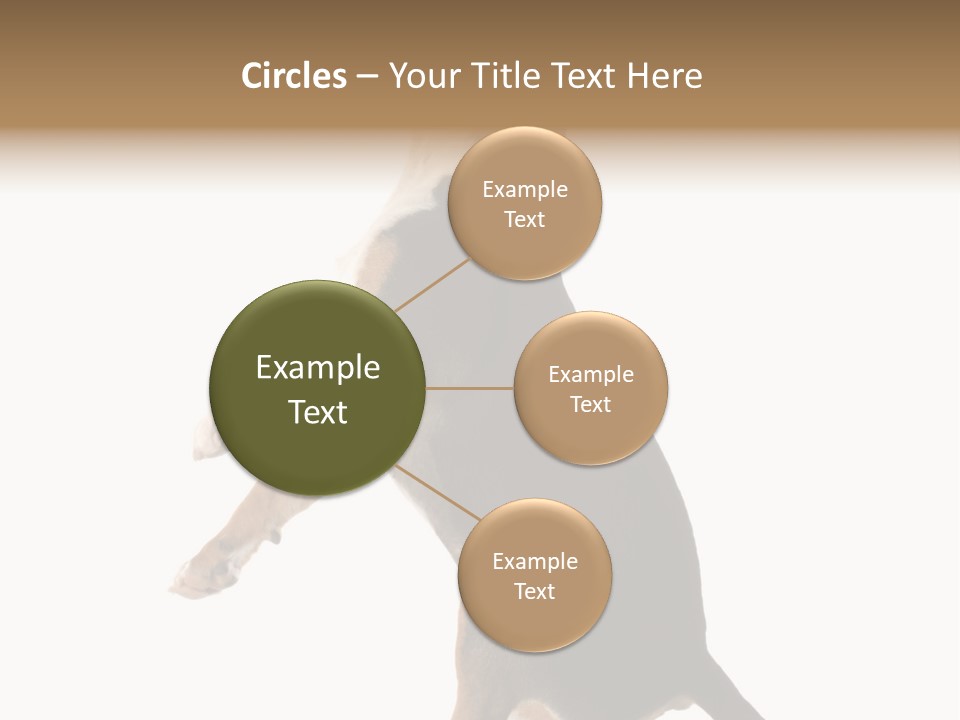 Circles – Your Title Text Here

Example Text

Example Text

Example Text

Example Text